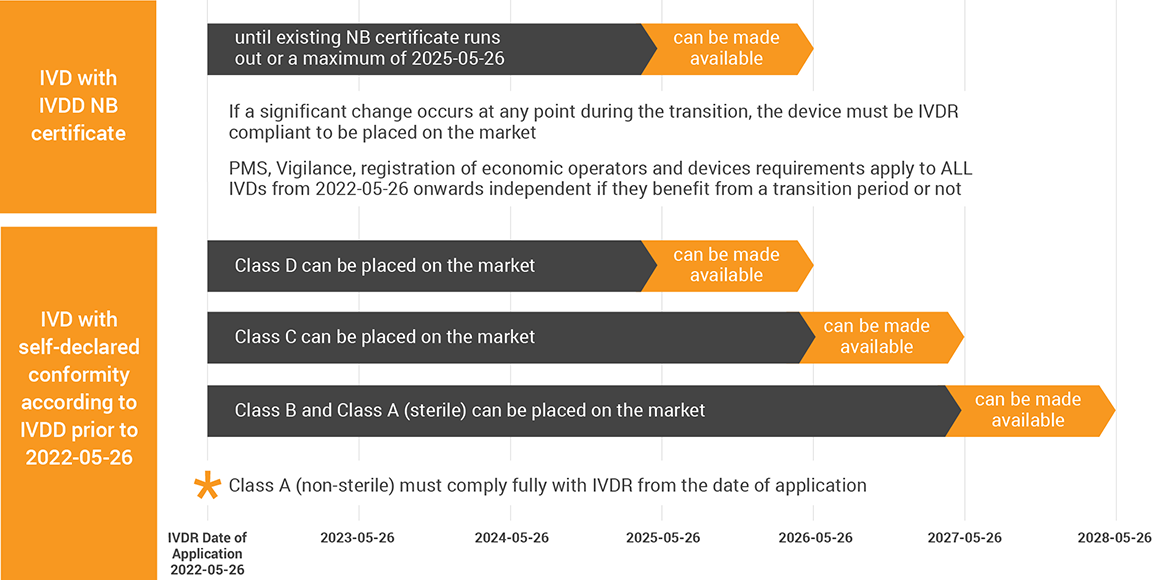 IVD with IVDD NB certificate

until existing NB certificate runs out or a maximum of 2025-05-26

can be made available

If a significant change occurs at any point during the transition, the device must be IVDR compliant to be placed on the market

PMS, Vigilance, registration of economic operators and devices requirements apply to ALL IVDs from 2022-05-26 onwards independent if they benefit from a transition period or not

IVD with self-declared conformity according to IVDD prior to 2022-05-26

Class D can be placed on the market

can be made available

Class C can be placed on the market

can be made available

Class B and Class A (sterile) can be placed on the market

can be made available

* Class A (non-sterile) must comply fully with IVDR from the date of application

IVDR Date of Application 2022-05-26

2023-05-26

2024-05-26

2025-05-26

2026-05-26

2027-05-26

2028-05-26